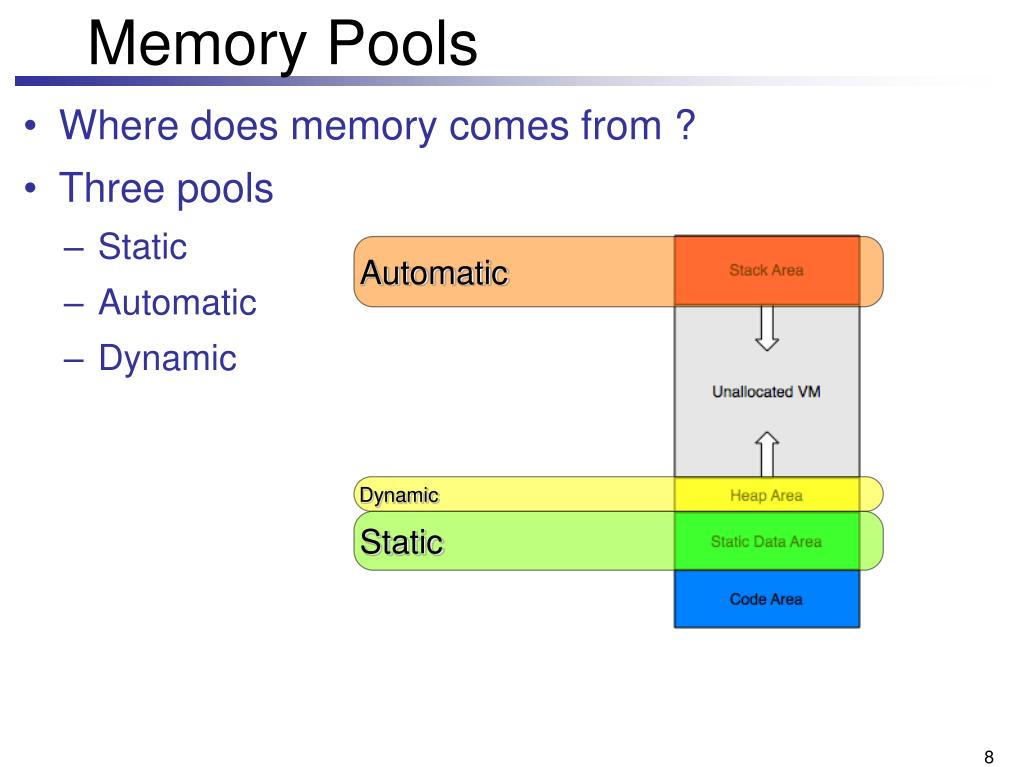 Memory Pools

• Where does memory comes from ?
• Three pools
– Static
– Automatic
– Dynamic

Automatic
Stack Area
Unallocated VM
Dynamic
Heap Area
Static
Static Data Area
Code Area

8